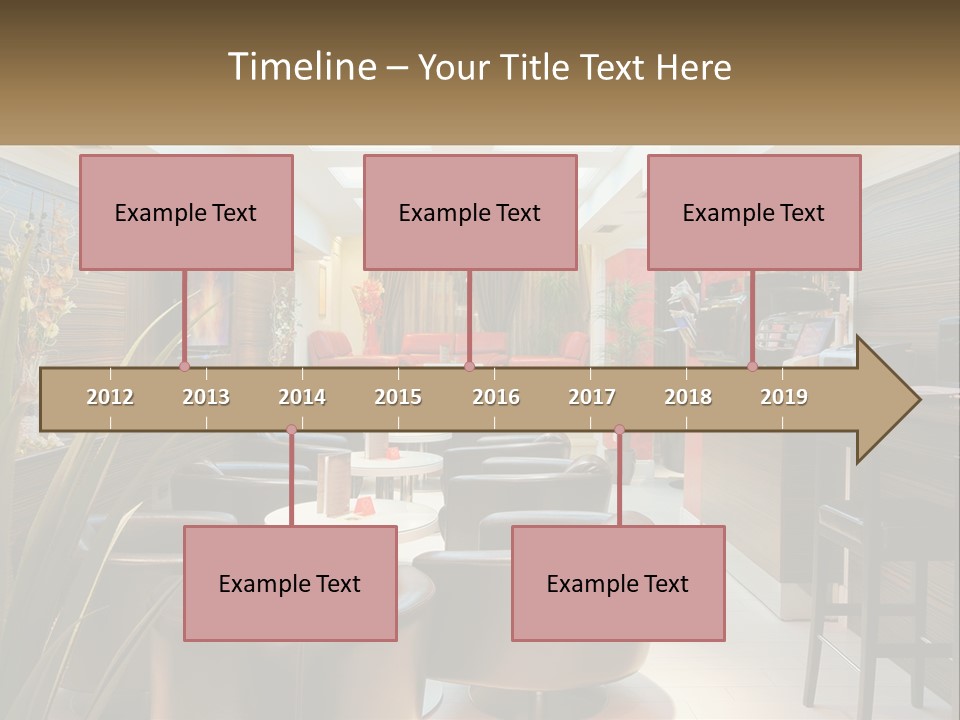 Timeline – Your Title Text Here

Example Text

Example Text

Example Text

2012 2013 2014 2015 2016 2017 2018 2019

Example Text

Example Text